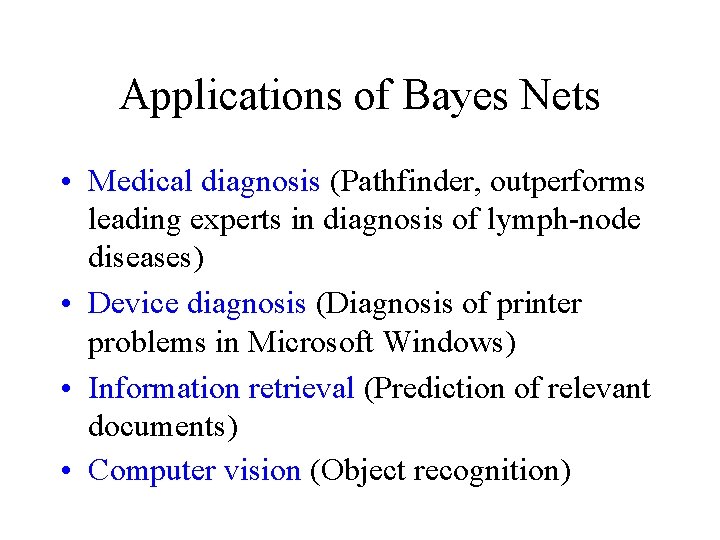 Applications of Bayes Nets

• Medical diagnosis (Pathfinder, outperforms leading experts in diagnosis of lymph-node diseases)
• Device diagnosis (Diagnosis of printer problems in Microsoft Windows)
• Information retrieval (Prediction of relevant documents)
• Computer vision (Object recognition)